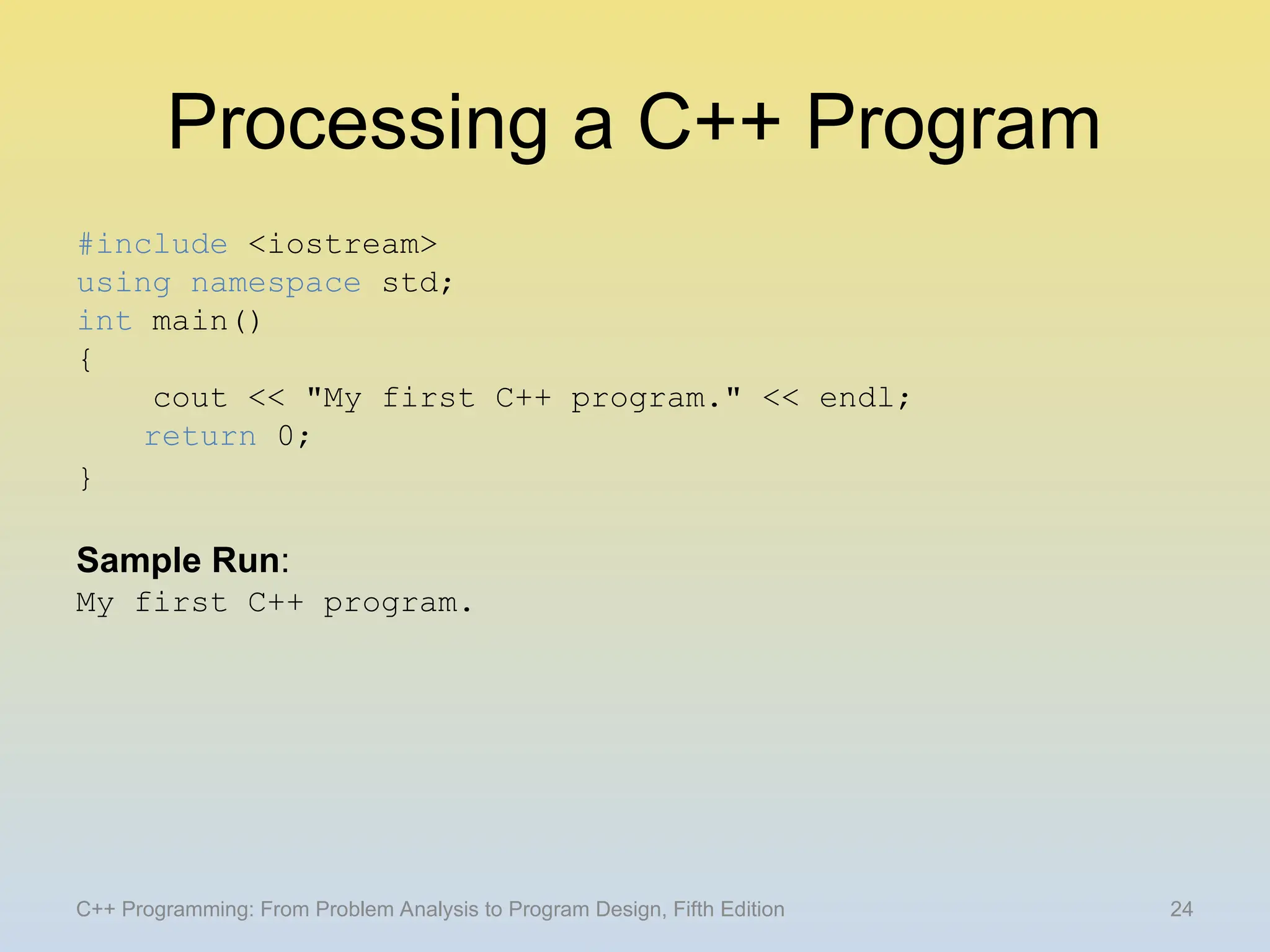 Processing a C++ Program

#include <iostream>
using namespace std;
int main()
{
    cout << "My first C++ program." << endl;
    return 0;
}

Sample Run:
My first C++ program.

C++ Programming: From Problem Analysis to Program Design, Fifth Edition

24